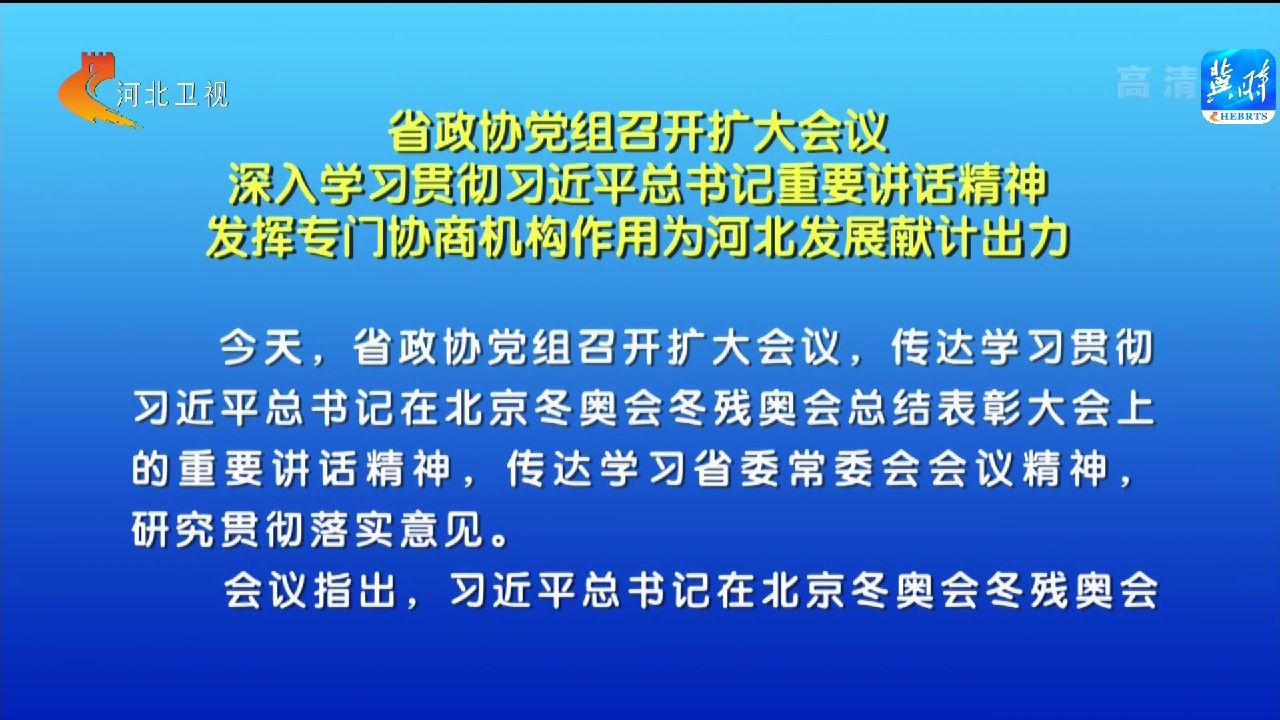 河北卫视

高清

冀时

HEBRTS

省政协党组召开扩大会议
深入学习贯彻习近平总书记重要讲话精神
发挥专门协商机构作用为河北发展献计出力

今天，省政协党组召开扩大会议，传达学习贯彻习近平总书记在北京冬奥会冬残奥会总结表彰大会上的重要讲话精神，传达学习省委常委会会议精神，研究贯彻落实意见。

会议指出，习近平总书记在北京冬奥会冬残奥会